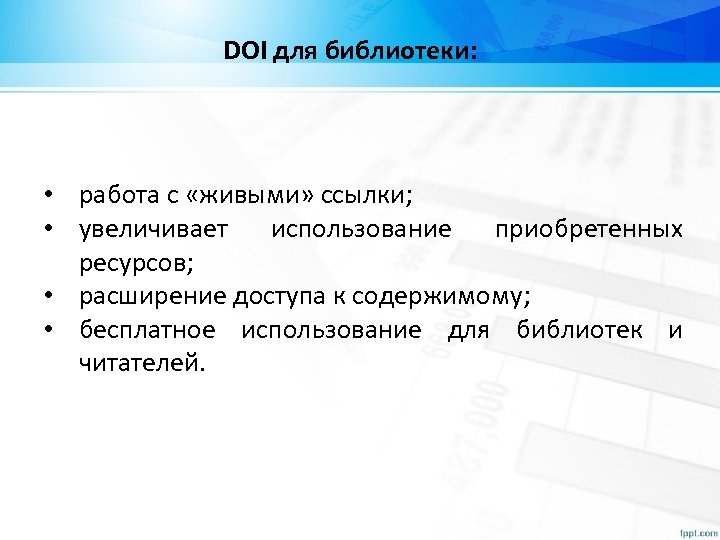 DOI для библиотеки:

• работа с «живыми» ссылки;
• увеличивает использование приобретенных ресурсов;
• расширение доступа к содержимому;
• бесплатное использование для библиотек и читателей.

fppt.com